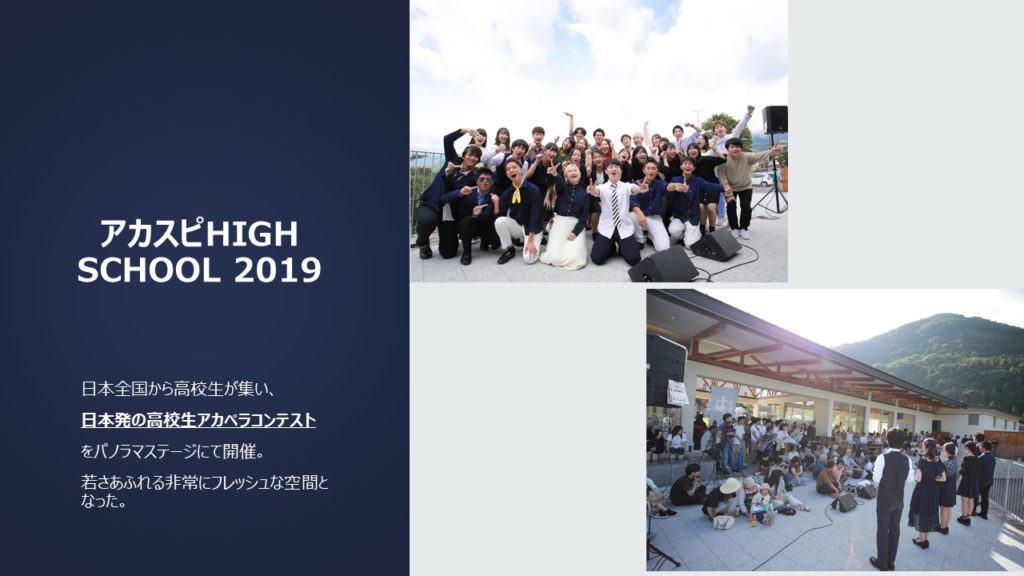 アカスピHIGH SCHOOL 2019

日本全国から高校生が集い、

日本発の高校生アカペラコンテスト

をパノラマステージにて開催。

若さあふれる非常にフレッシュな空間となった。